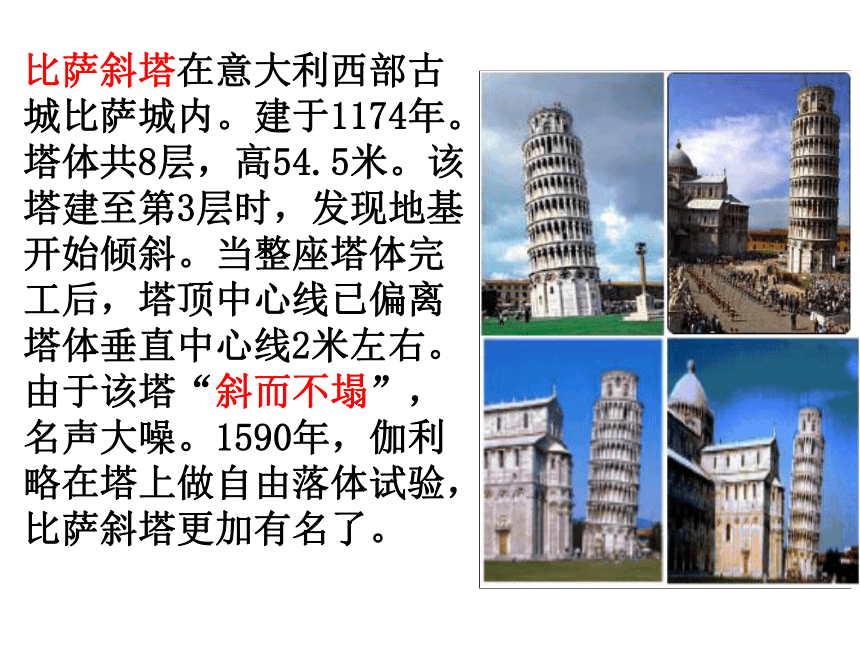 比萨斜塔在意大利西部古城比萨城内。建于1174年。塔体共8层，高54.5米。该塔建至第3层时，发现地基开始倾斜。当整座塔体完工后，塔顶中心线已偏离塔体垂直中心线2米左右。由于该塔“斜而不塌”，名声大噪。1590年，伽利略在塔上做自由落体试验，比萨斜塔更加有名了。